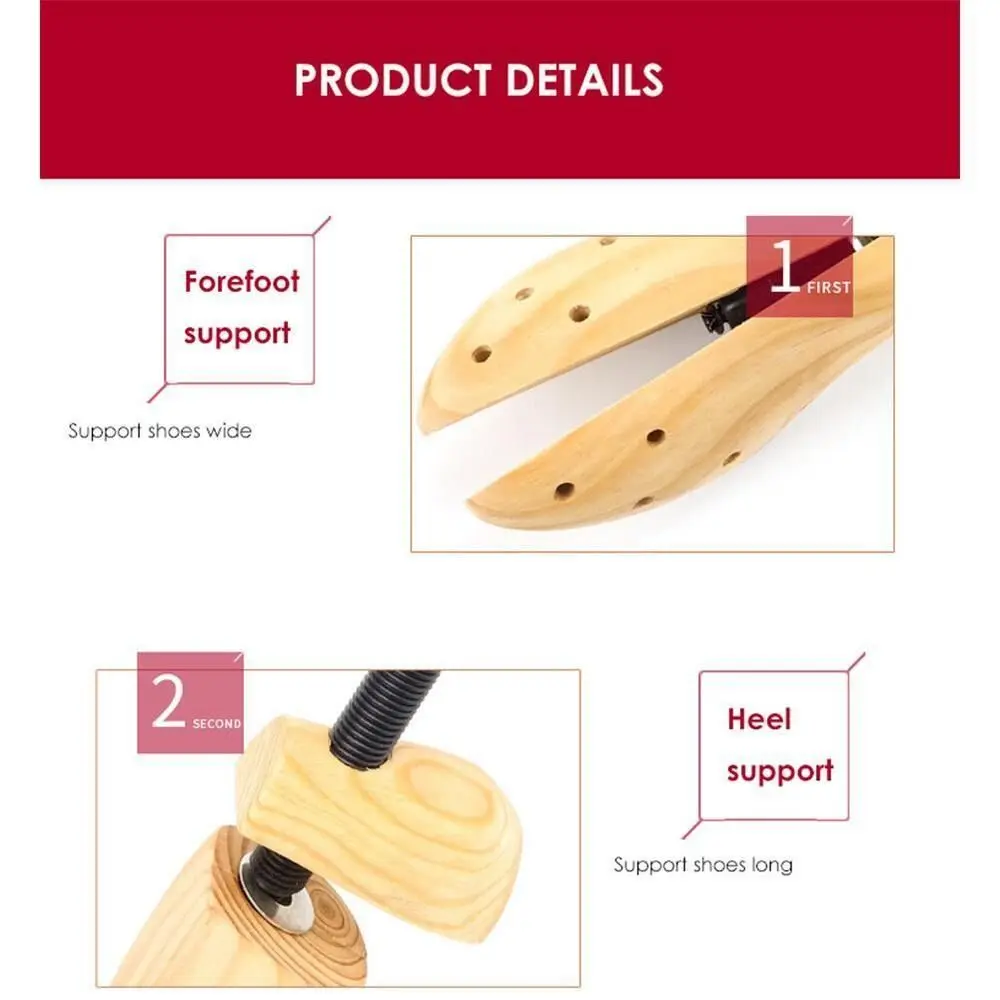 PRODUCT DETAILS

Forefoot support

Support shoes wide

1 FIRST

2 SECOND

Heel support

Support shoes long